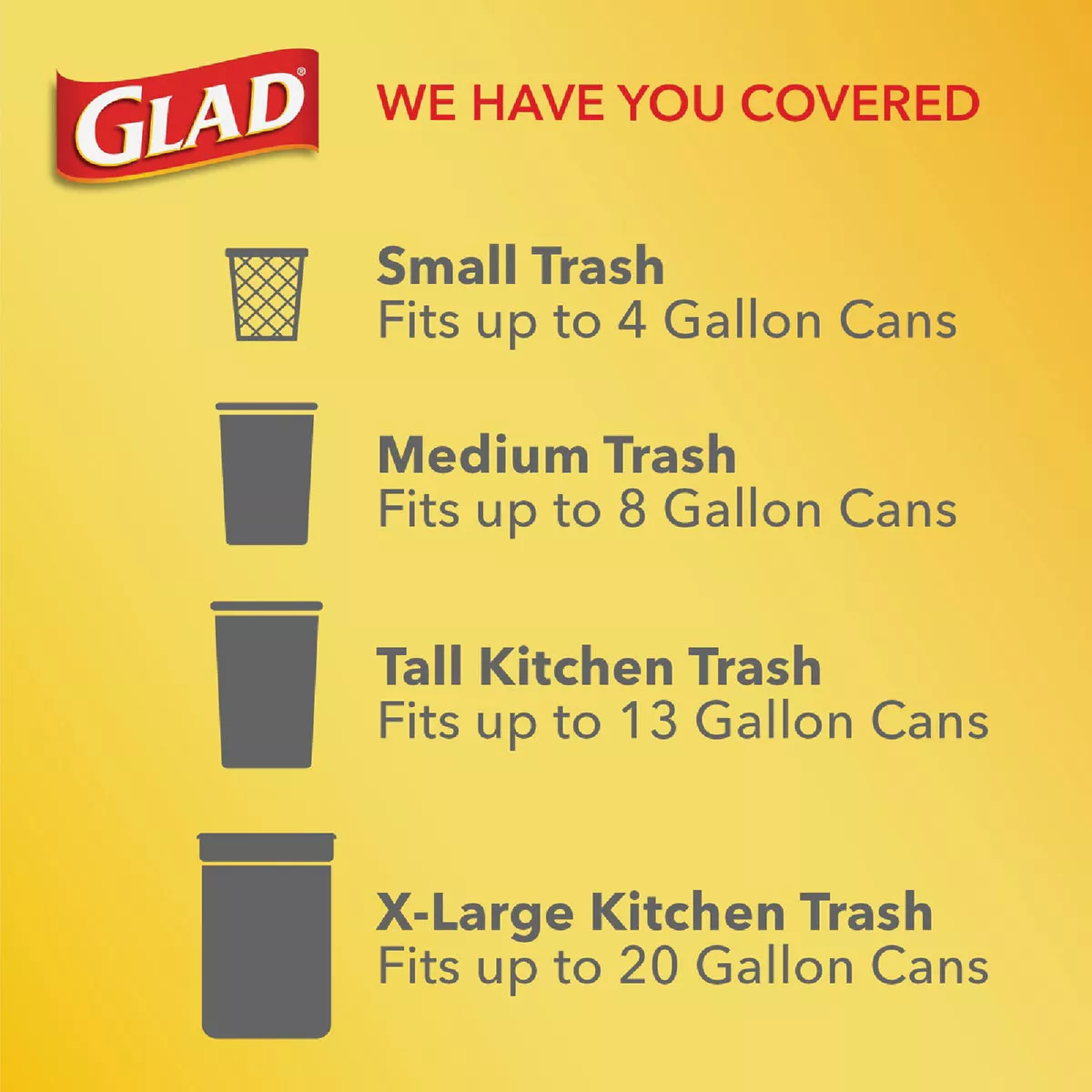 GLAD®

WE HAVE YOU COVERED

Small Trash
Fits up to 4 Gallon Cans

Medium Trash
Fits up to 8 Gallon Cans

Tall Kitchen Trash
Fits up to 13 Gallon Cans

X-Large Kitchen Trash
Fits up to 20 Gallon Cans